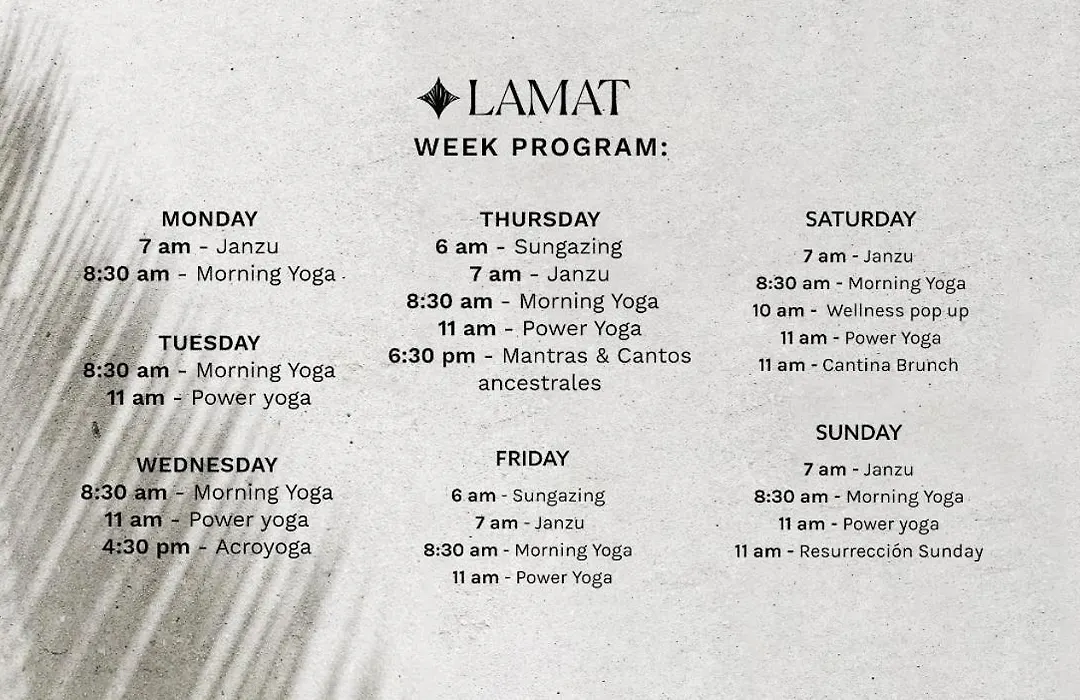 LAMAT
WEEK PROGRAM:

MONDAY
7 am - Janzu
8:30 am - Morning Yoga

TUESDAY
8:30 am - Morning Yoga
11 am - Power yoga

WEDNESDAY
8:30 am - Morning Yoga
11 am - Power yoga
4:30 pm - Acroyoga

THURSDAY
6 am - Sungazing
7 am - Janzu
8:30 am - Morning Yoga
11 am - Power Yoga
6:30 pm - Mantras & Cantos ancestrales

FRIDAY
6 am - Sungazing
7 am - Janzu
8:30 am - Morning Yoga
11 am - Power Yoga

SATURDAY
7 am - Janzu
8:30 am - Morning Yoga
10 am - Wellness pop up
11 am - Power Yoga
11 am - Cantina Brunch

SUNDAY
7 am - Janzu
8:30 am - Morning Yoga
11 am - Power yoga
11 am - Resurrección Sunday